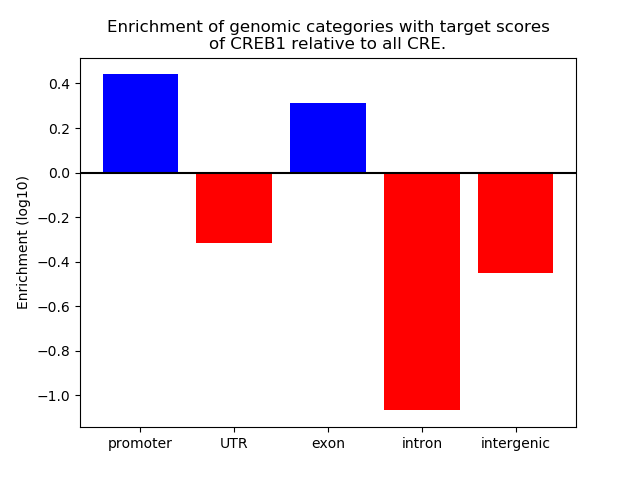 Enrichment of genomic categories with target scores of CREB1 relative to all CRE.

Enrichment (log10)

0.4
0.2
0.0
−0.2
−0.4
−0.6
−0.8
−1.0

promoter
UTR
exon
intron
intergenic